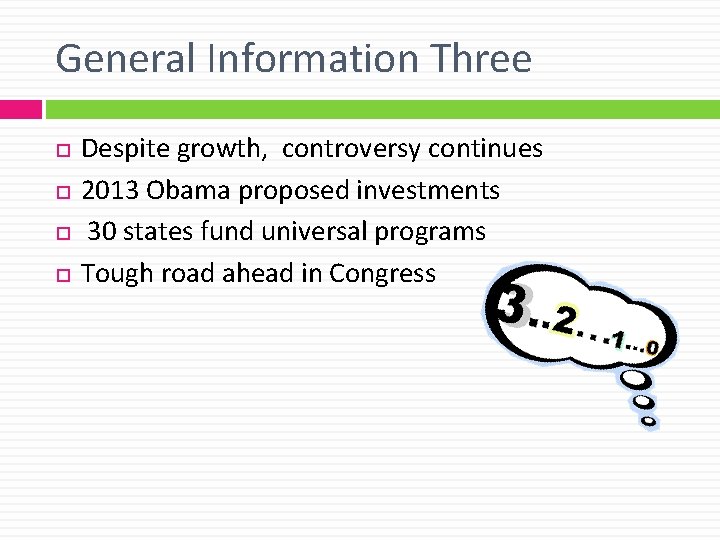 General Information Three

Despite growth, controversy continues

2013 Obama proposed investments

30 states fund universal programs

Tough road ahead in Congress

3..2...1...0